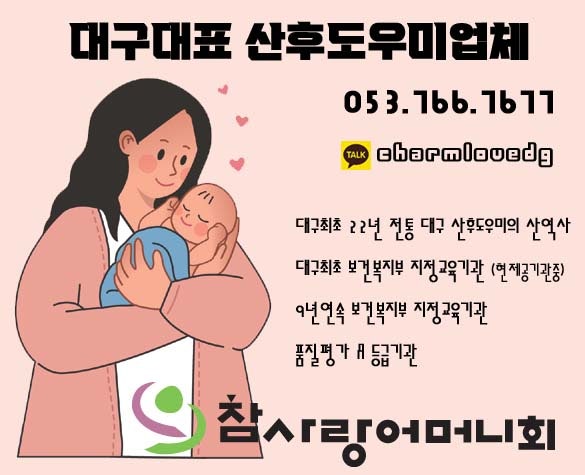 대구대표 산후도우미업체

053.766.7677

TALK charmlovedg

대구최초 22년 전통 대구 산후도우미의 산역사

대구최초 보건복지부 지정교육기관 (현제공기관중)

9년연속 보건복지부 지정교육기관

품질평가 A 등급기관

참사랑어머니회